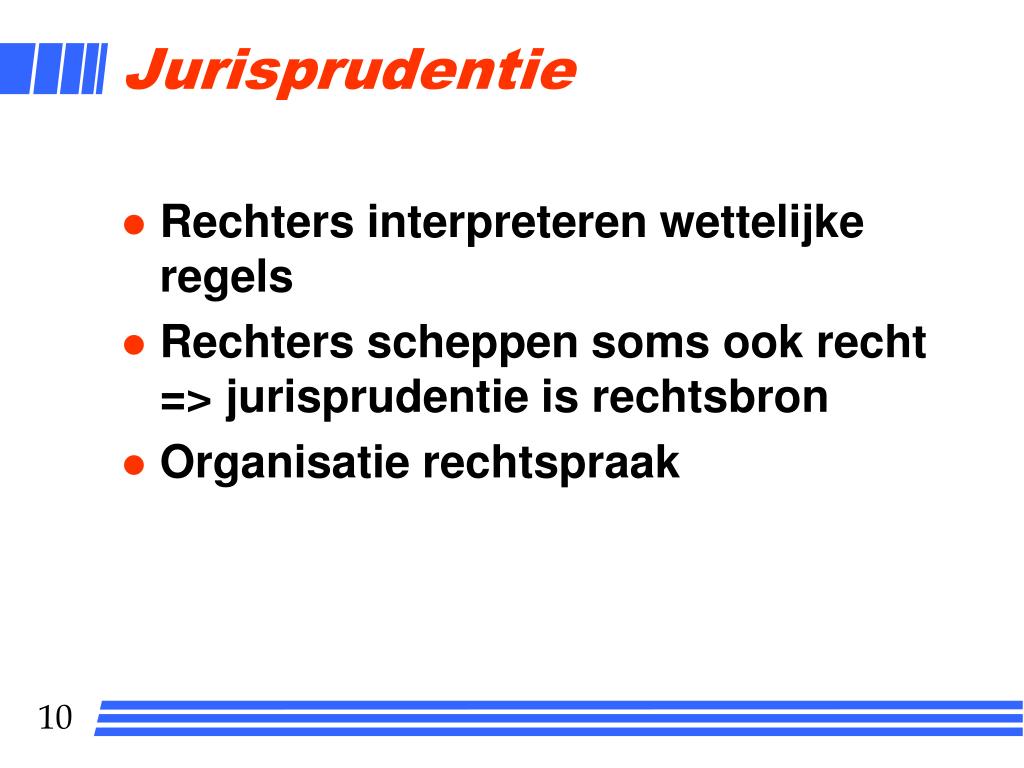 Jurisprudentie

● Rechters interpreteren wettelijke regels
● Rechters scheppen soms ook recht => jurisprudentie is rechtsbron
● Organisatie rechtspraak

10